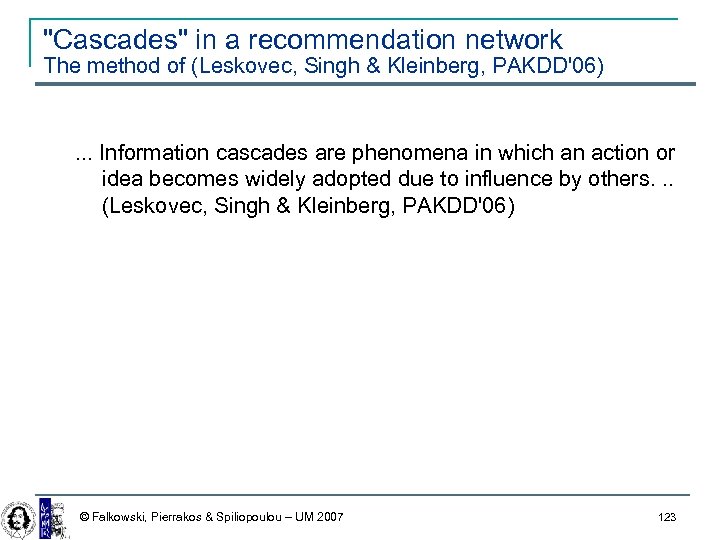 "Cascades" in a recommendation network
The method of (Leskovec, Singh & Kleinberg, PAKDD'06)

... Information cascades are phenomena in which an action or idea becomes widely adopted due to influence by others. .. (Leskovec, Singh & Kleinberg, PAKDD'06)

© Falkowski, Pierrakos & Spiliopoulou – UM 2007

123